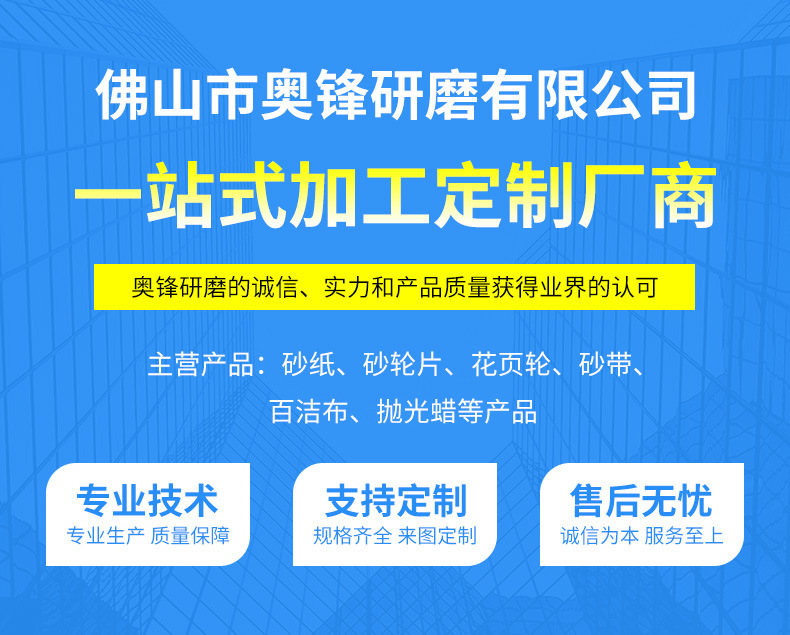 佛山市奥锋研磨有限公司

一站式加工定制厂商

奥锋研磨的诚信、实力和产品质量获得业界的认可

主营产品：砂纸、砂轮片、花页轮、砂带、百洁布、抛光蜡等产品

专业技术
专业生产 质量保障

支持定制
规格齐全 来图定制

售后无忧
诚信为本 服务至上